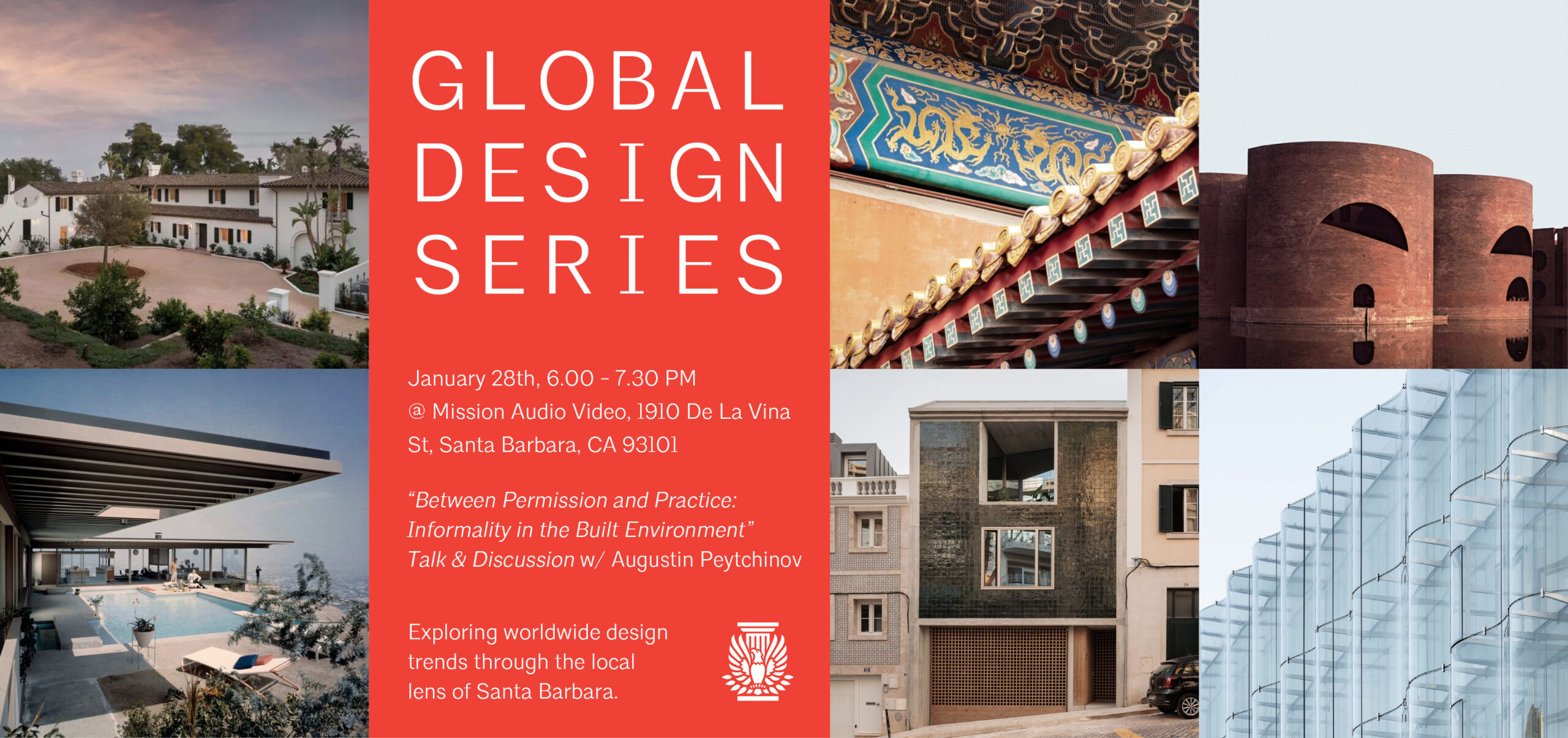 GLOBAL DESIGN SERIES

January 28th, 6.00 - 7.30 PM
@ Mission Audio Video, 1910 De La Vina St, Santa Barbara, CA 93101

"Between Permission and Practice: Informality in the Built Environment"
Talk & Discussion w/ Augustin Peytchinov

Exploring worldwide design trends through the local lens of Santa Barbara.